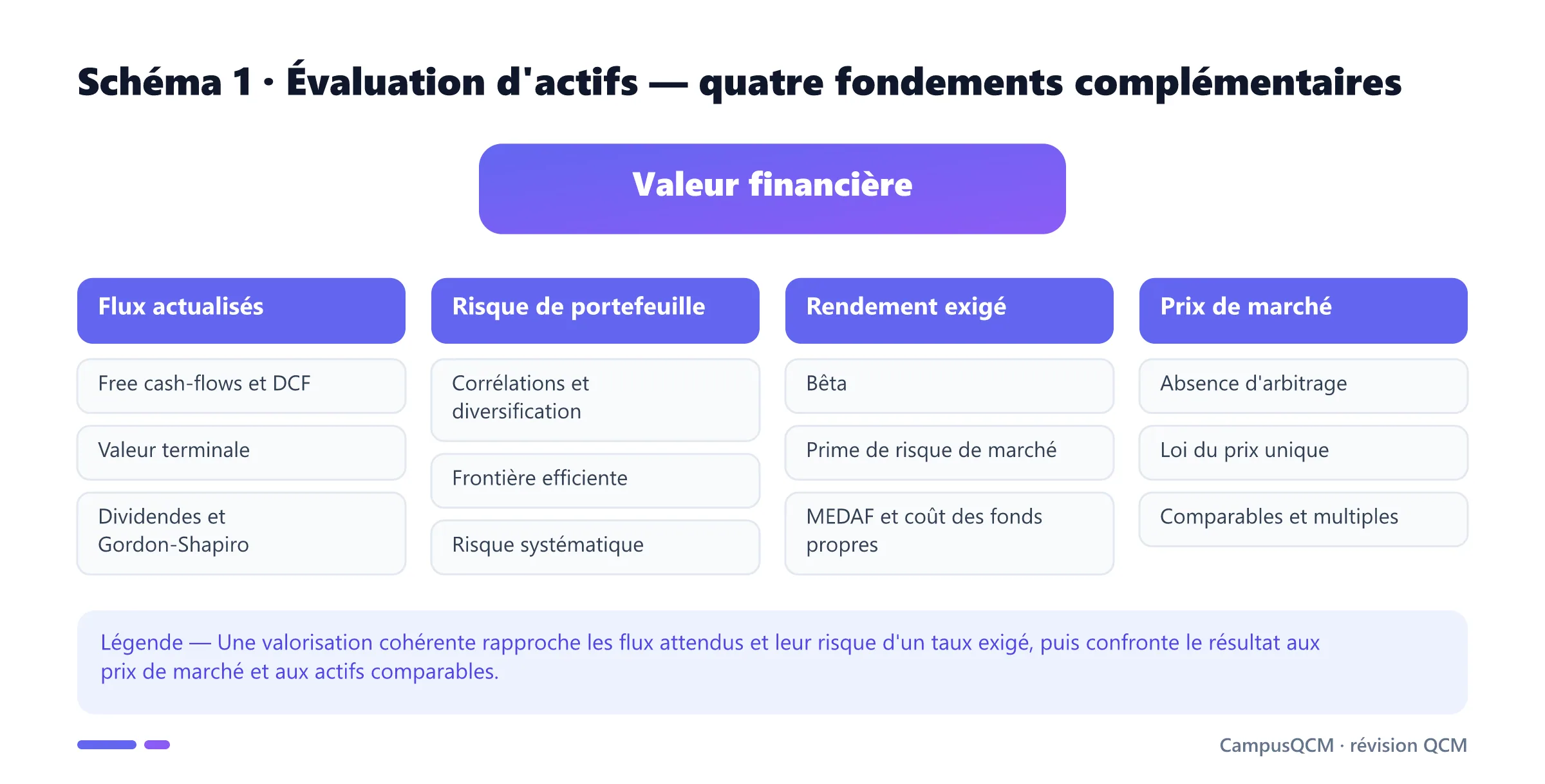 Schéma 1 · Évaluation d'actifs — quatre fondements complémentaires

Valeur financière

Flux actualisés

Free cash-flows et DCF

Valeur terminale

Dividendes et Gordon-Shapiro

Risque de portefeuille

Corrélations et diversification

Frontière efficiente

Risque systématique

Rendement exigé

Bêta

Prime de risque de marché

MEDAF et coût des fonds propres

Prix de marché

Absence d'arbitrage

Loi du prix unique

Comparables et multiples

Légende — Une valorisation cohérente rapproche les flux attendus et leur risque d'un taux exigé, puis confronte le résultat aux prix de marché et aux actifs comparables.

CampusQCM · révision QCM